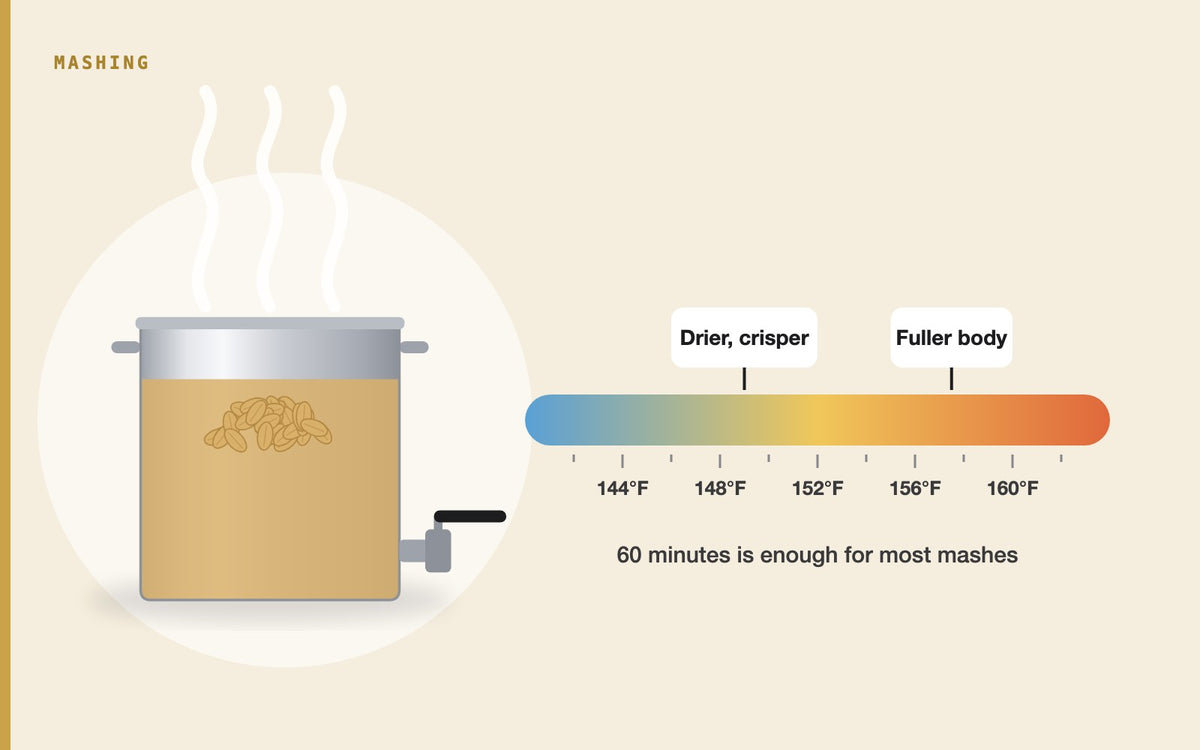 MASHING

Drier, crisper

Fuller body

144°F 148°F 152°F 156°F 160°F

60 minutes is enough for most mashes